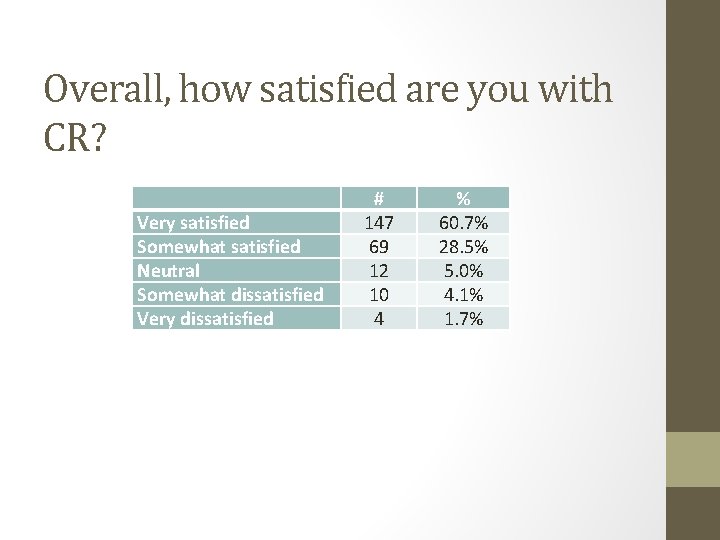 Overall, how satisfied are you with CR?

| | # | % |
|---|---|---|
| Very satisfied | 147 | 60.7% |
| Somewhat satisfied | 69 | 28.5% |
| Neutral | 12 | 5.0% |
| Somewhat dissatisfied | 10 | 4.1% |
| Very dissatisfied | 4 | 1.7% |